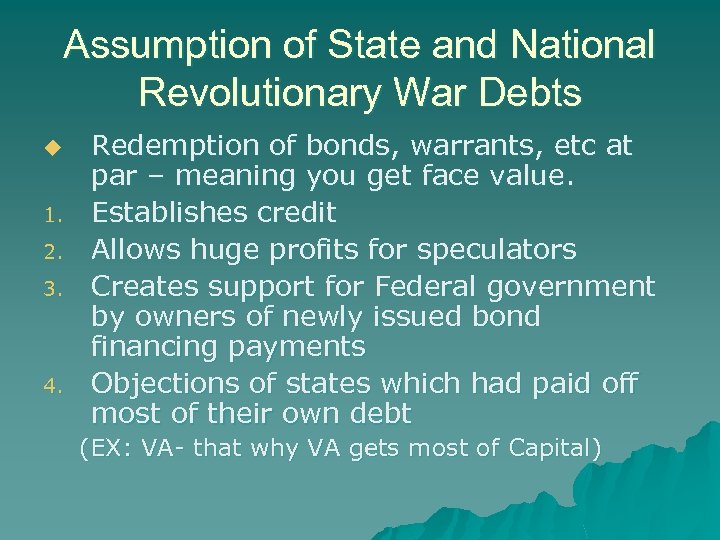 Assumption of State and National Revolutionary War Debts

◆ Redemption of bonds, warrants, etc at par – meaning you get face value.

1. Establishes credit
2. Allows huge profits for speculators
3. Creates support for Federal government by owners of newly issued bond financing payments
4. Objections of states which had paid off most of their own debt

(EX: VA- that why VA gets most of Capital)